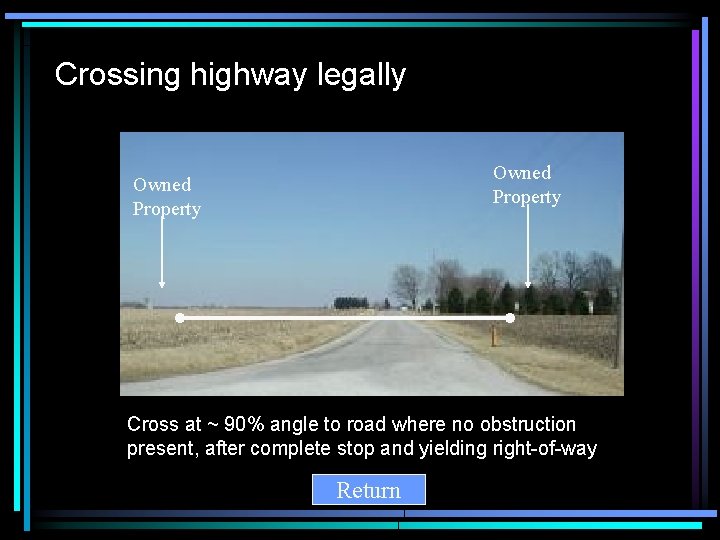 Crossing highway legally

Owned Property

Owned Property

Cross at ~ 90% angle to road where no obstruction present, after complete stop and yielding right-of-way

Return